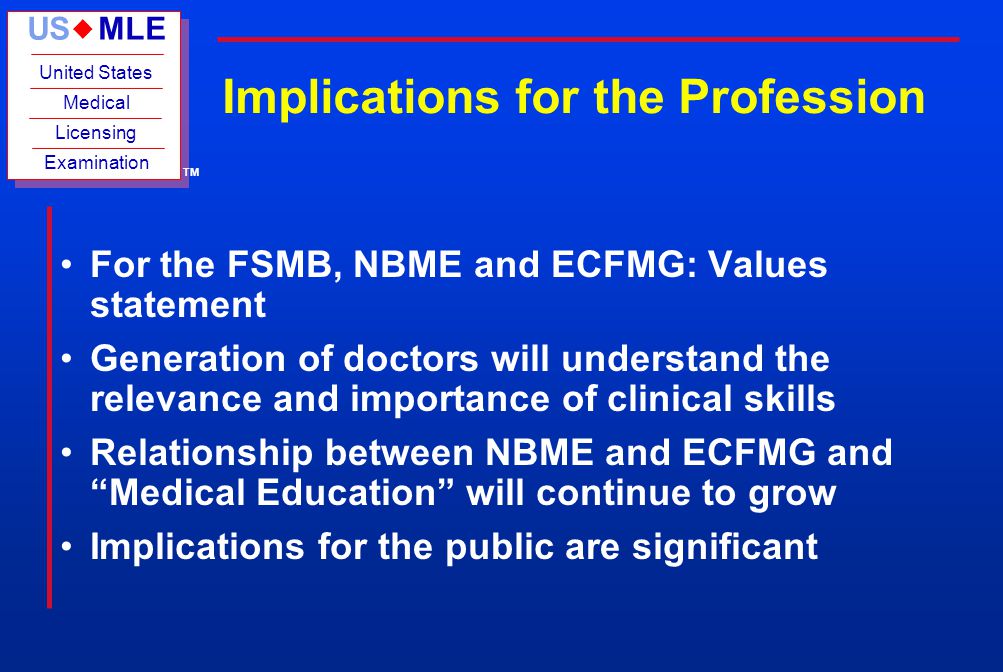 US◆MLE
United States
Medical
Licensing
Examination
TM

Implications for the Profession

• For the FSMB, NBME and ECFMG: Values statement
• Generation of doctors will understand the relevance and importance of clinical skills
• Relationship between NBME and ECFMG and “Medical Education” will continue to grow
• Implications for the public are significant